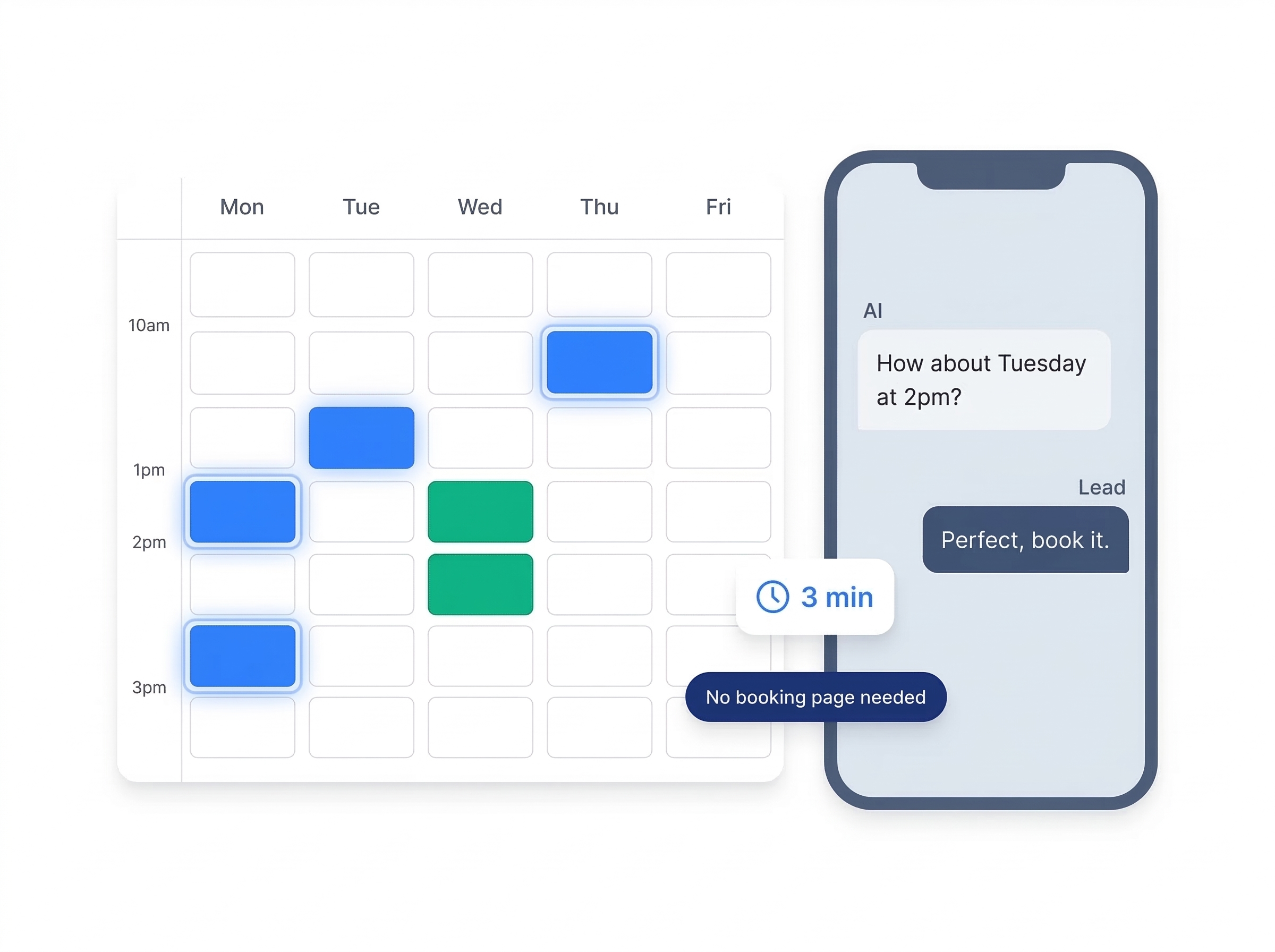 Mon Tue Wed Thu Fri

10am

1pm

2pm

3pm

AI

How about Tuesday at 2pm?

Lead

Perfect, book it.

3 min

No booking page needed